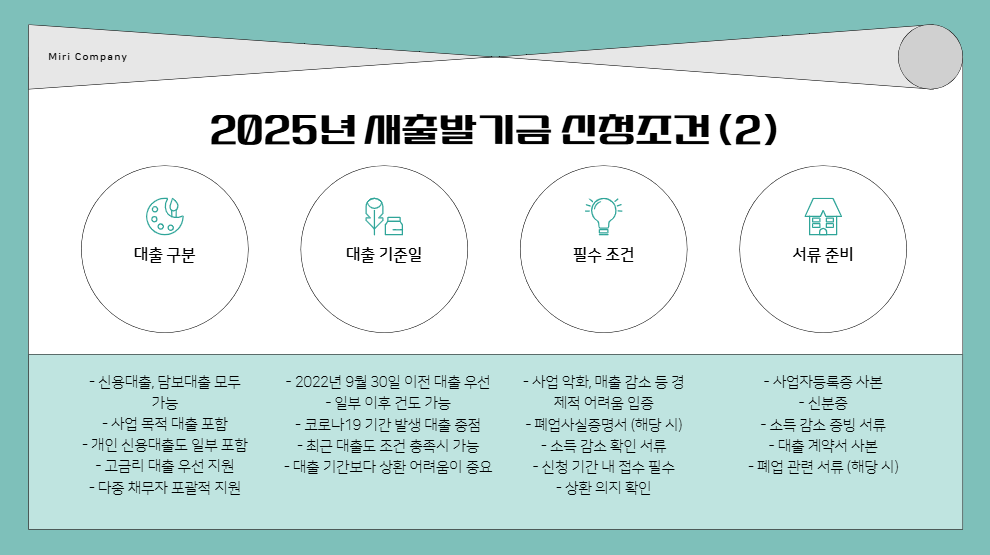 Miri Company

2025년 새출발기금 신청조건 (2)

대출 구분

대출 기준일

필수 조건

서류 준비

- 신용대출, 담보대출 모두 가능
- 사업 목적 대출 포함
- 개인 신용대출도 일부 포함
- 고금리 대출 우선 지원
- 다중 채무자 포괄적 지원

- 2022년 9월 30일 이전 대출 우선
- 일부 이후 건도 가능
- 코로나19 기간 발생 대출 중점
- 최근 대출도 조건 충족시 가능
- 대출 기간보다 상환 어려움이 중요

- 사업 악화, 매출 감소 등 경제적 어려움 입증
- 폐업사실증명서 (해당 시)
- 소득 감소 확인 서류
- 신청 기간 내 접수 필수
- 상환 의지 확인

- 사업자등록증 사본
- 신분증
- 소득 감소 증빙 서류
- 대출 계약서 사본
- 폐업 관련 서류 (해당 시)